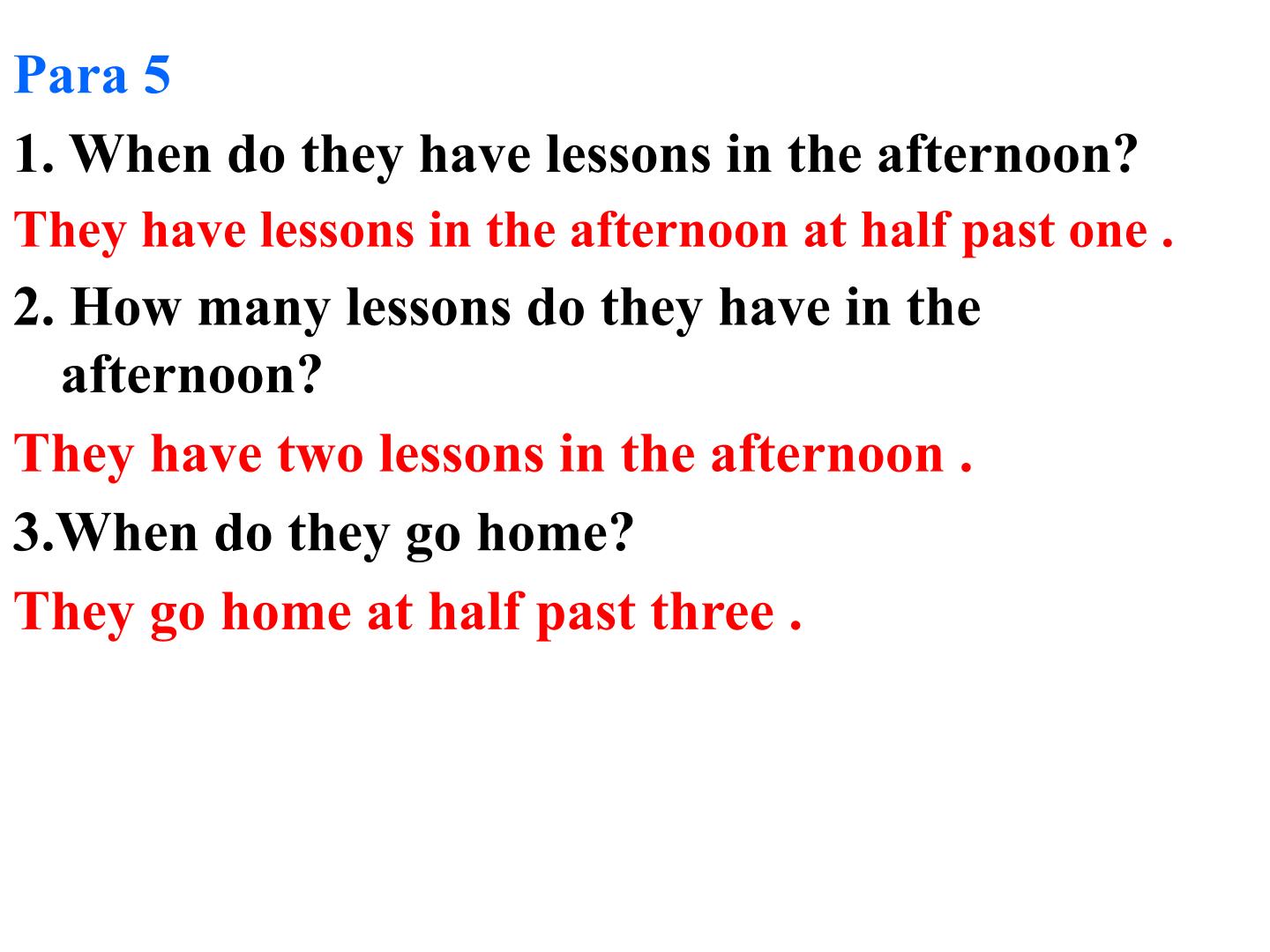 Para 5

1. When do they have lessons in the afternoon?

They have lessons in the afternoon at half past one .

2. How many lessons do they have in the afternoon?

They have two lessons in the afternoon .

3.When do they go home?

They go home at half past three .